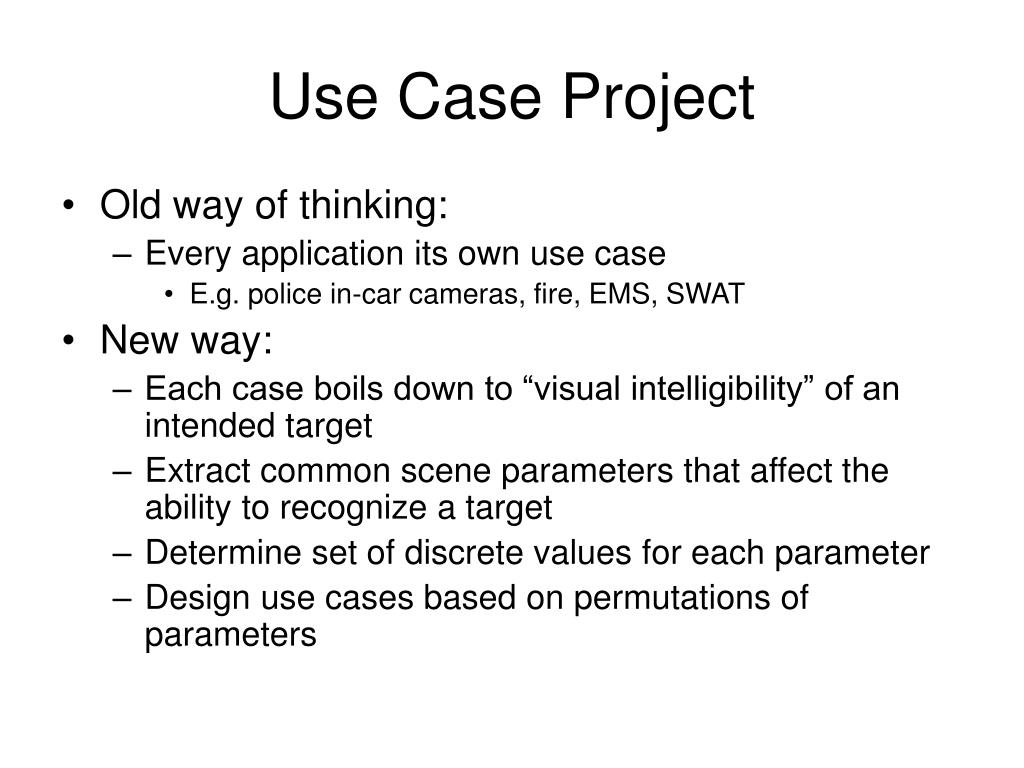 Use Case Project

• Old way of thinking:
– Every application its own use case
• E.g. police in-car cameras, fire, EMS, SWAT

• New way:
– Each case boils down to “visual intelligibility” of an intended target
– Extract common scene parameters that affect the ability to recognize a target
– Determine set of discrete values for each parameter
– Design use cases based on permutations of parameters